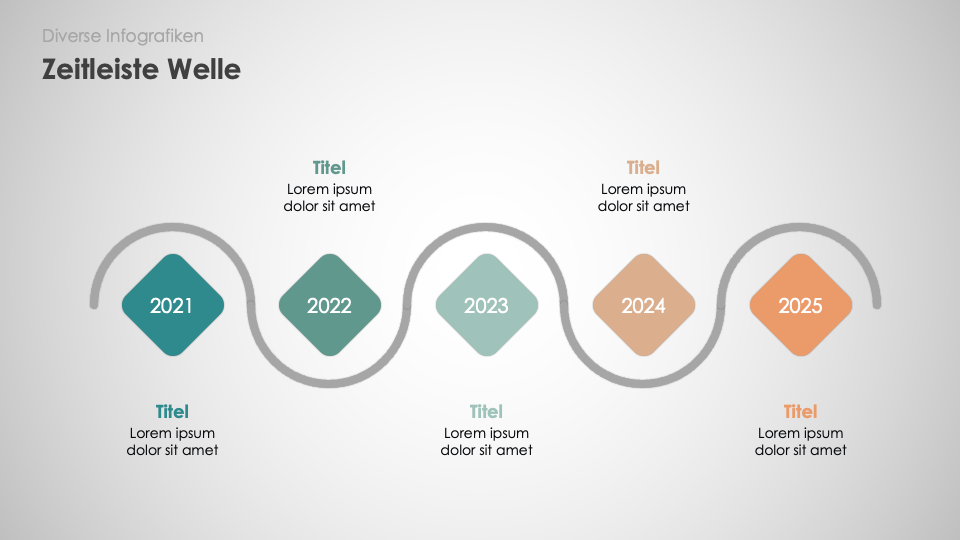 Diverse Infografiken

Zeitleiste Welle

Titel
Lorem ipsum dolor sit amet

Titel
Lorem ipsum dolor sit amet

2021

2022

2023

2024

2025

Titel
Lorem ipsum dolor sit amet

Titel
Lorem ipsum dolor sit amet

Titel
Lorem ipsum dolor sit amet